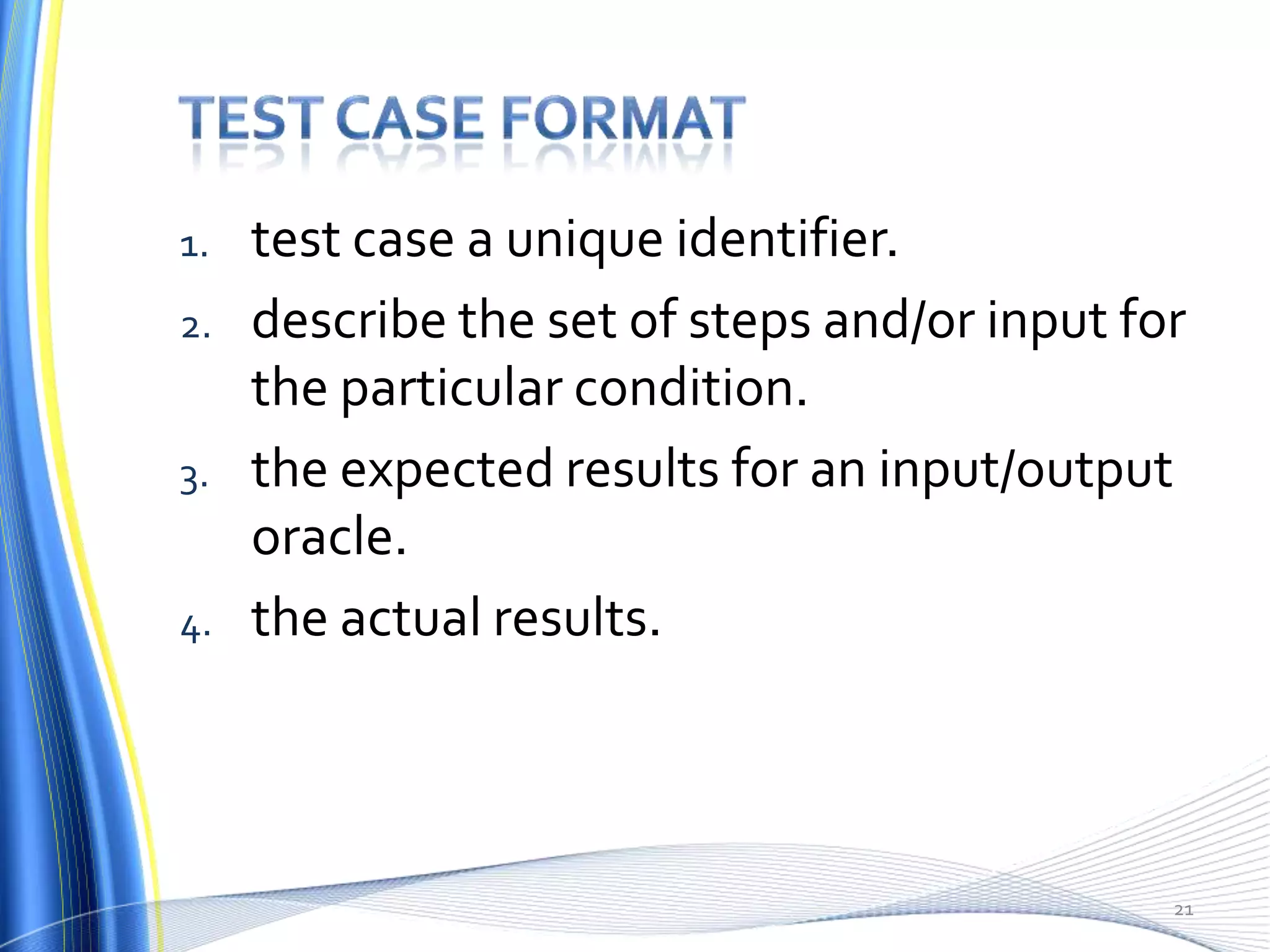 TEST CASE FORMAT

1. test case a unique identifier.
2. describe the set of steps and/or input for the particular condition.
3. the expected results for an input/output oracle.
4. the actual results.

21